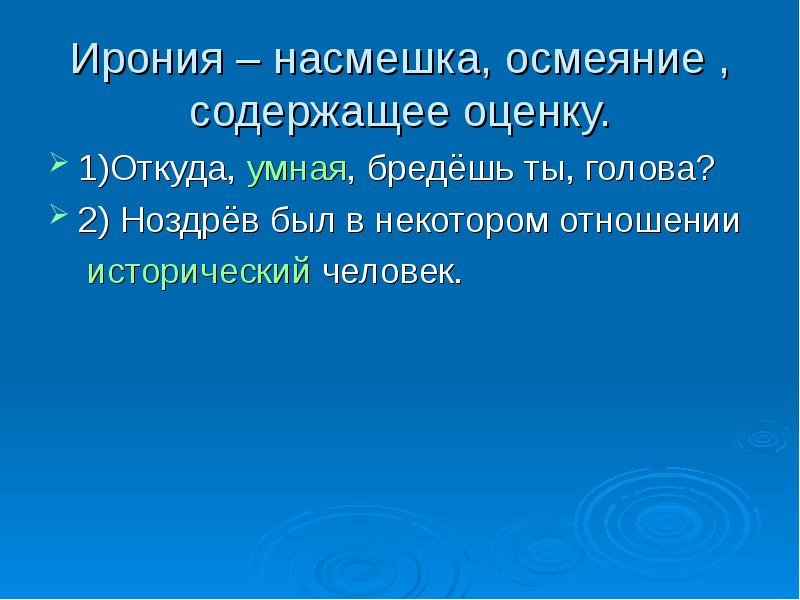 Ирония – насмешка, осмеяние , содержащее оценку.

➢ 1)Откуда, умная, бредёшь ты, голова?

➢ 2) Ноздрёв был в некотором отношении исторический человек.